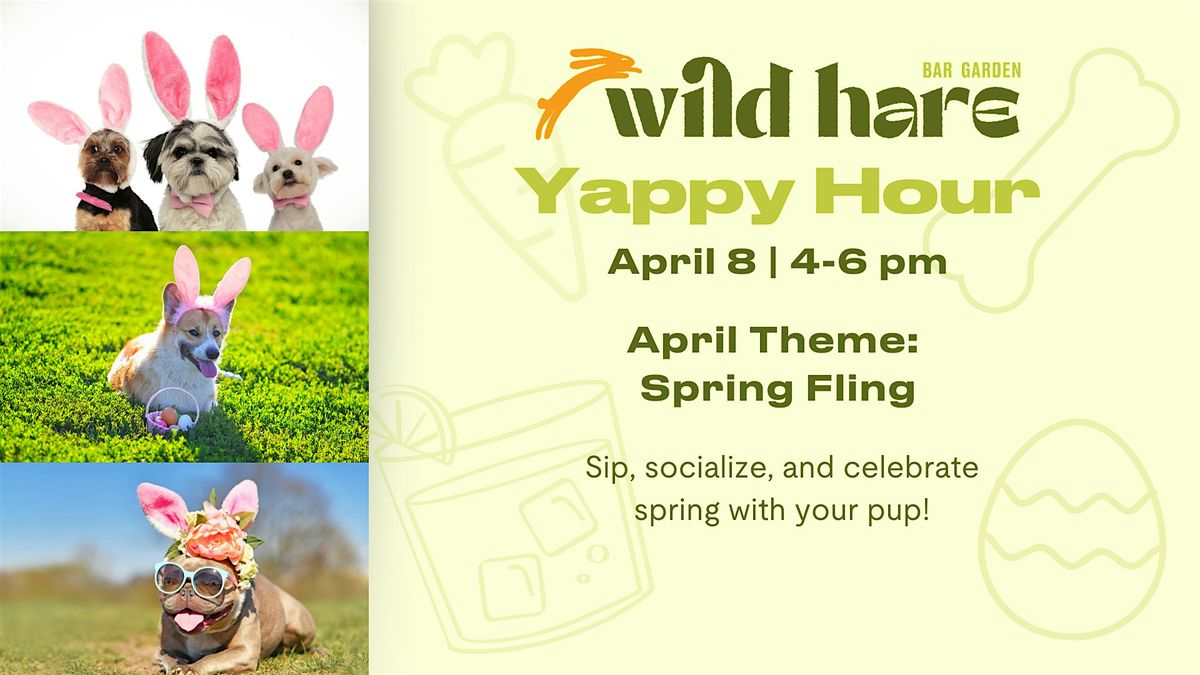 BAR GARDEN
wild hare
Yappy Hour
April 8 | 4-6 pm

April Theme:
Spring Fling

Sip, socialize, and celebrate spring with your pup!